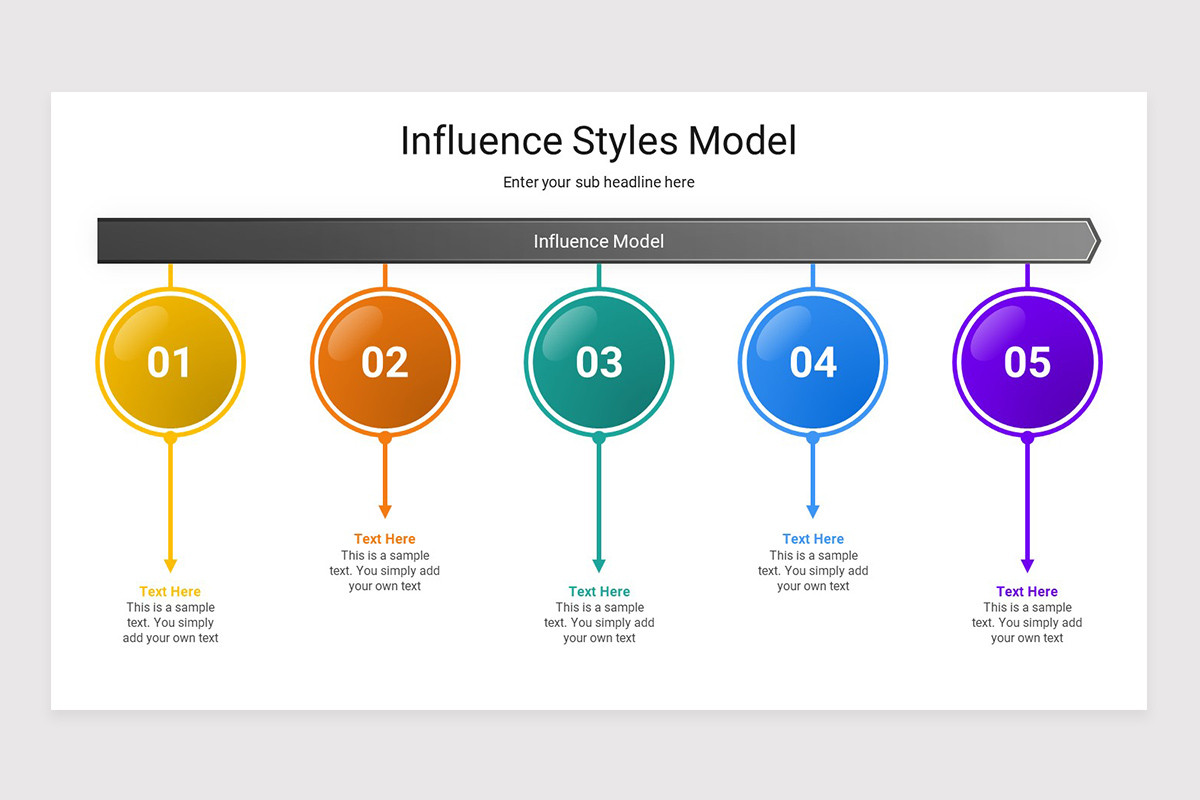 Influence Styles Model

Enter your sub headline here

Influence Model

01

02

03

04

05

Text Here
This is a sample text. You simply add your own text

Text Here
This is a sample text. You simply add your own text

Text Here
This is a sample text. You simply add your own text

Text Here
This is a sample text. You simply add your own text

Text Here
This is a sample text. You simply add your own text